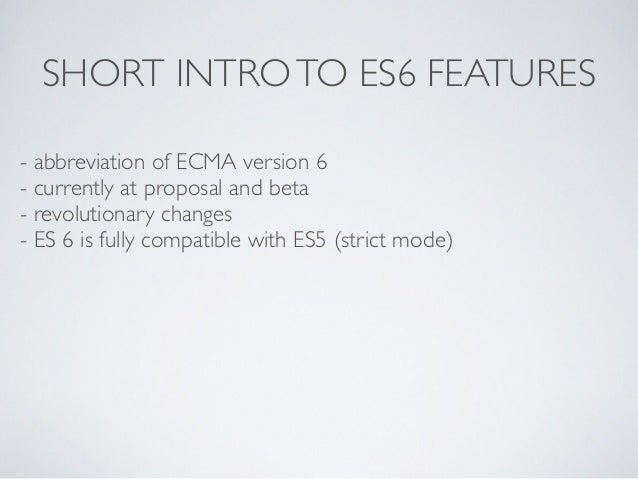 SHORT INTRO TO ES6 FEATURES

- abbreviation of ECMA version 6
- currently at proposal and beta
- revolutionary changes
- ES 6 is fully compatible with ES5 (strict mode)